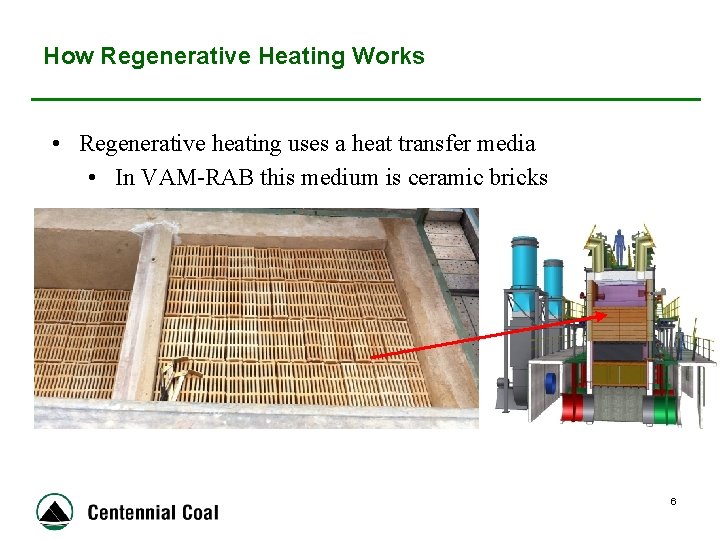 How Regenerative Heating Works

• Regenerative heating uses a heat transfer media
  • In VAM-RAB this medium is ceramic bricks

Centennial Coal

6